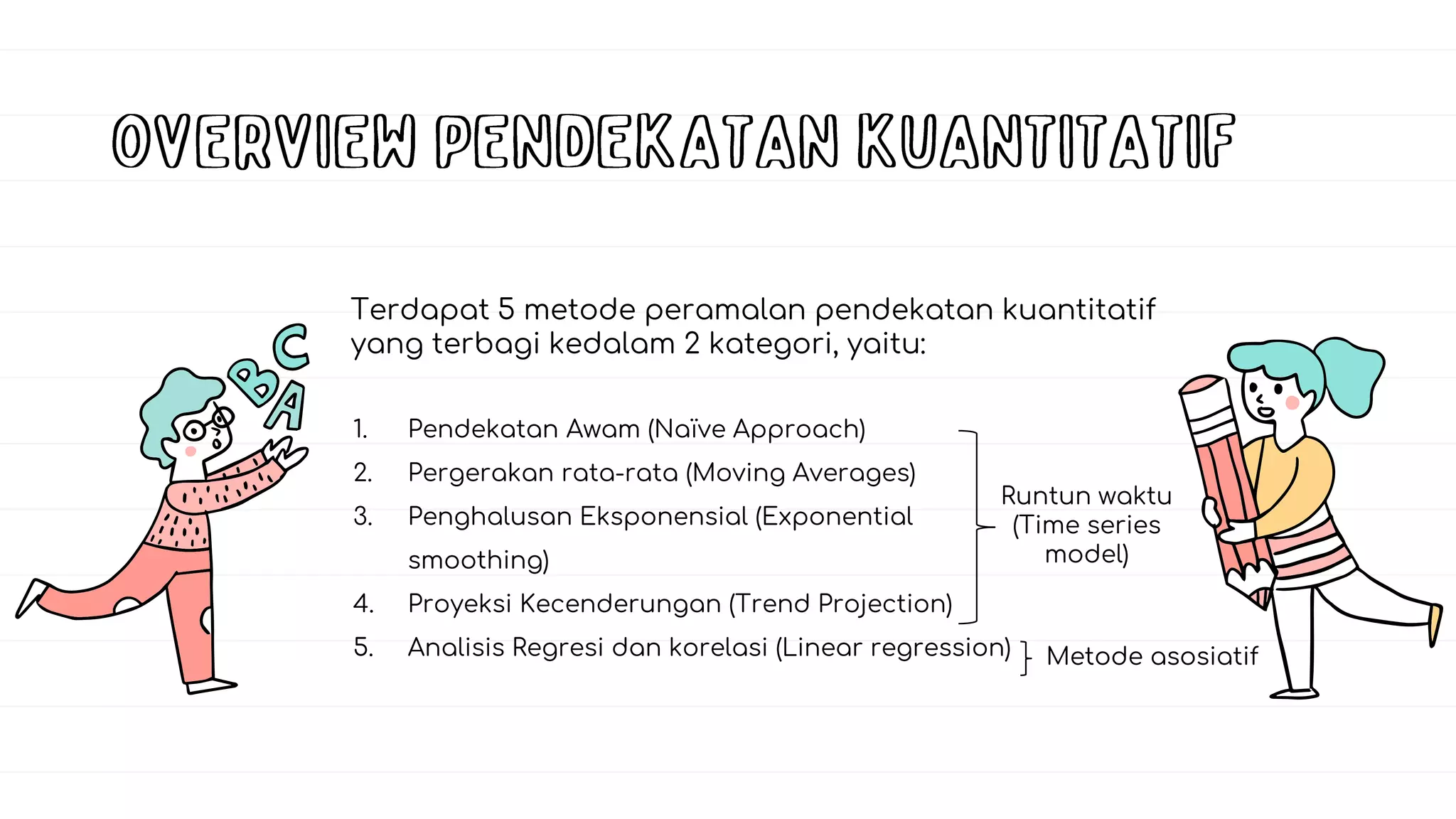 OVERVIEW PENDEKATAN KUANTITATIF

Terdapat 5 metode peramalan pendekatan kuantitatif yang terbagi kedalam 2 kategori, yaitu:

C
B
A

1. Pendekatan Awam (Naïve Approach)
2. Pergerakan rata-rata (Moving Averages)
3. Penghalusan Eksponensial (Exponential smoothing)
4. Proyeksi Kecenderungan (Trend Projection)
5. Analisis Regresi dan korelasi (Linear regression)

Runtun waktu (Time series model)

Metode asosiatif